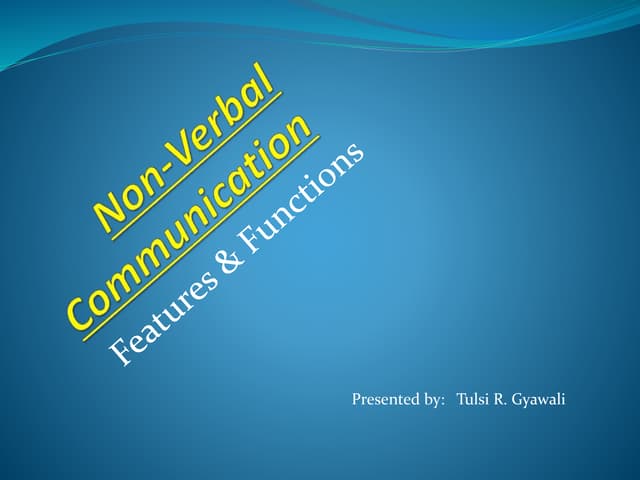 Non-Verbal Communication

Features & Functions

Presented by: Tulsi R. Gyawali